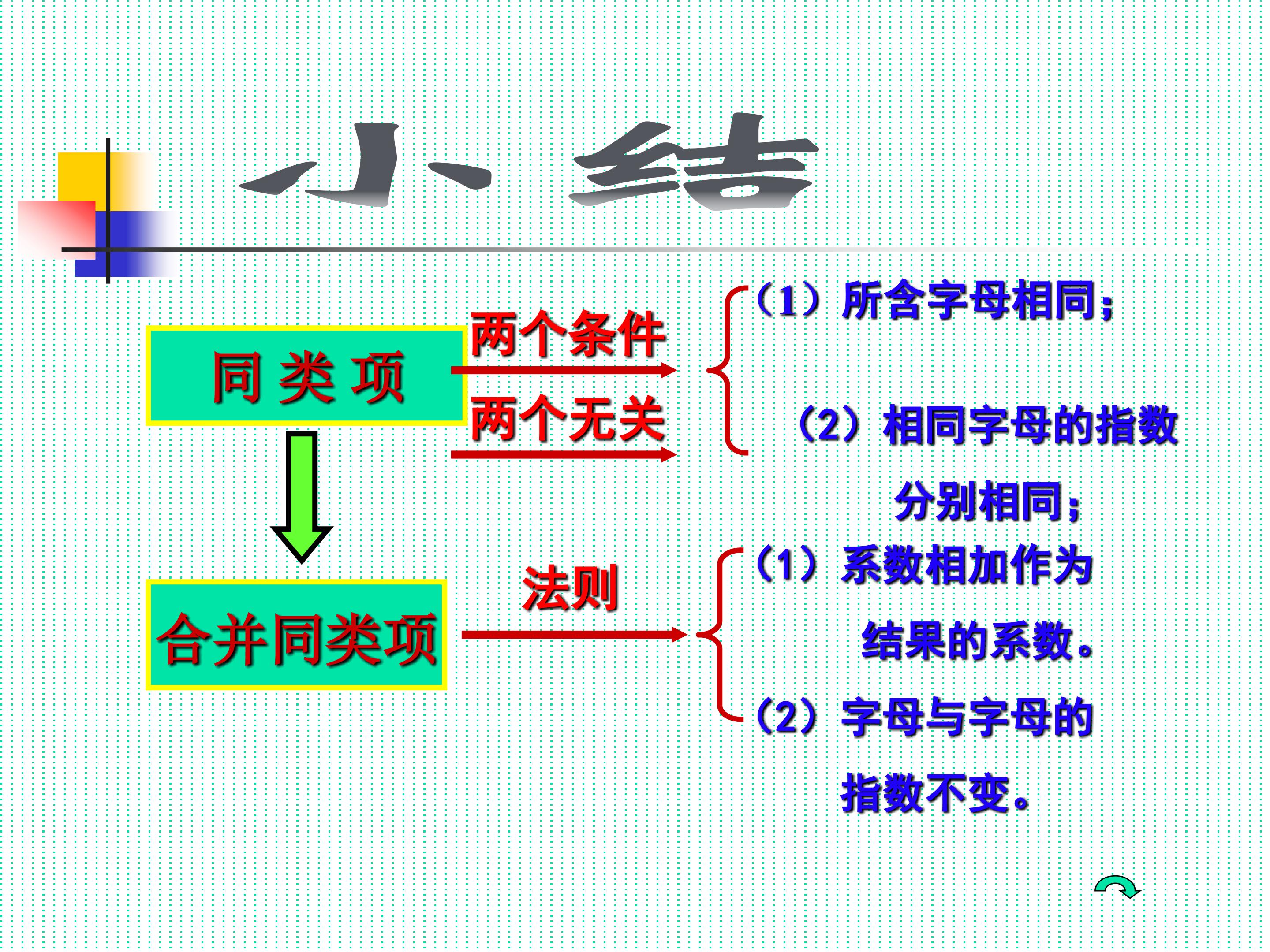 小 结

同 类 项

两个条件

两个无关

（1）所含字母相同；

（2）相同字母的指数分别相同；

合并同类项

法则

（1）系数相加作为结果的系数。

（2）字母与字母的指数不变。